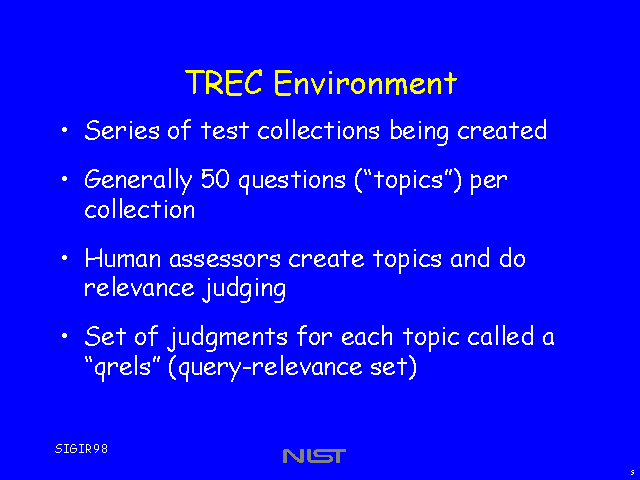 TREC Environment

• Series of test collections being created

• Generally 50 questions (“topics”) per collection

• Human assessors create topics and do relevance judging

• Set of judgments for each topic called a “qrels” (query-relevance set)

SIGIR98

NIST

5